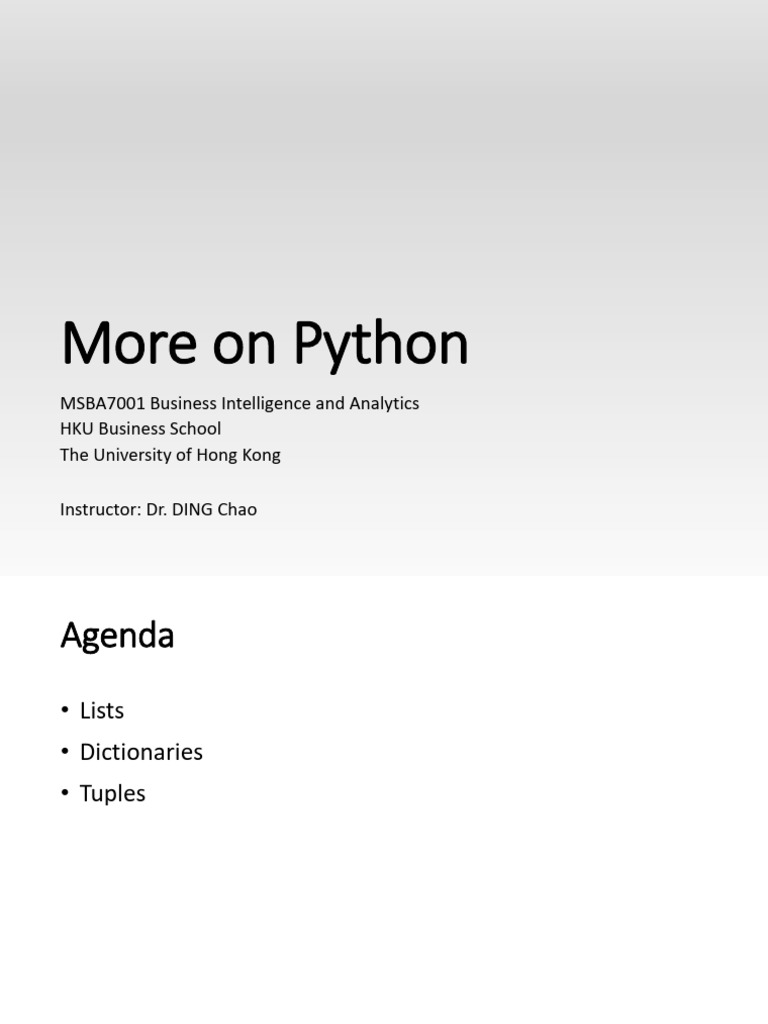 More on Python

MSBA7001 Business Intelligence and Analytics
HKU Business School
The University of Hong Kong

Instructor: Dr. DING Chao

Agenda

• Lists
• Dictionaries
• Tuples